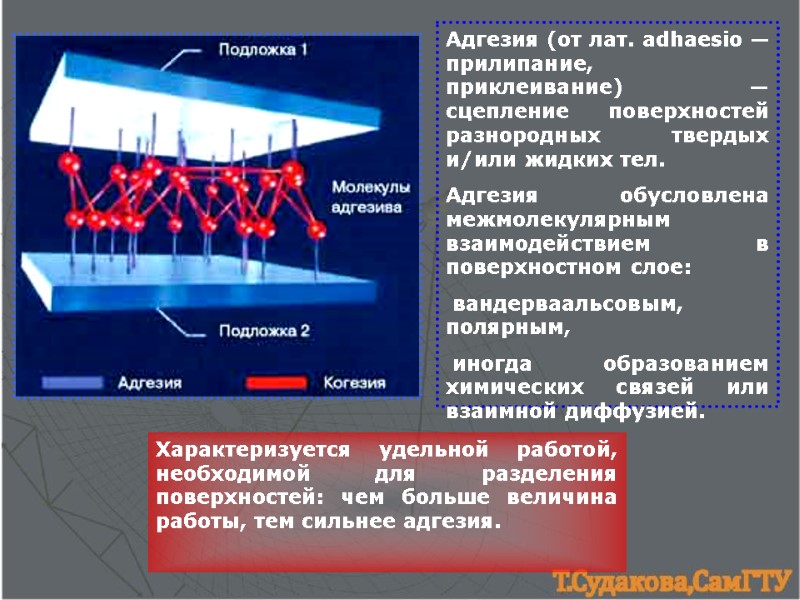 Подложка 1

Молекулы адгезива

Подложка 2

Адгезия

Когезия

Адгезия (от лат. adhaesio — прилипание, приклеивание) — сцепление поверхностей разнородных твердых и/или жидких тел.

Адгезия обусловлена межмолекулярным взаимодействием в поверхностном слое:

вандерваальсовым, полярным,

иногда образованием химических связей или взаимной диффузией.

Характеризуется удельной работой, необходимой для разделения поверхностей: чем больше величина работы, тем сильнее адгезия.

Т.Судакова,СамГТУ